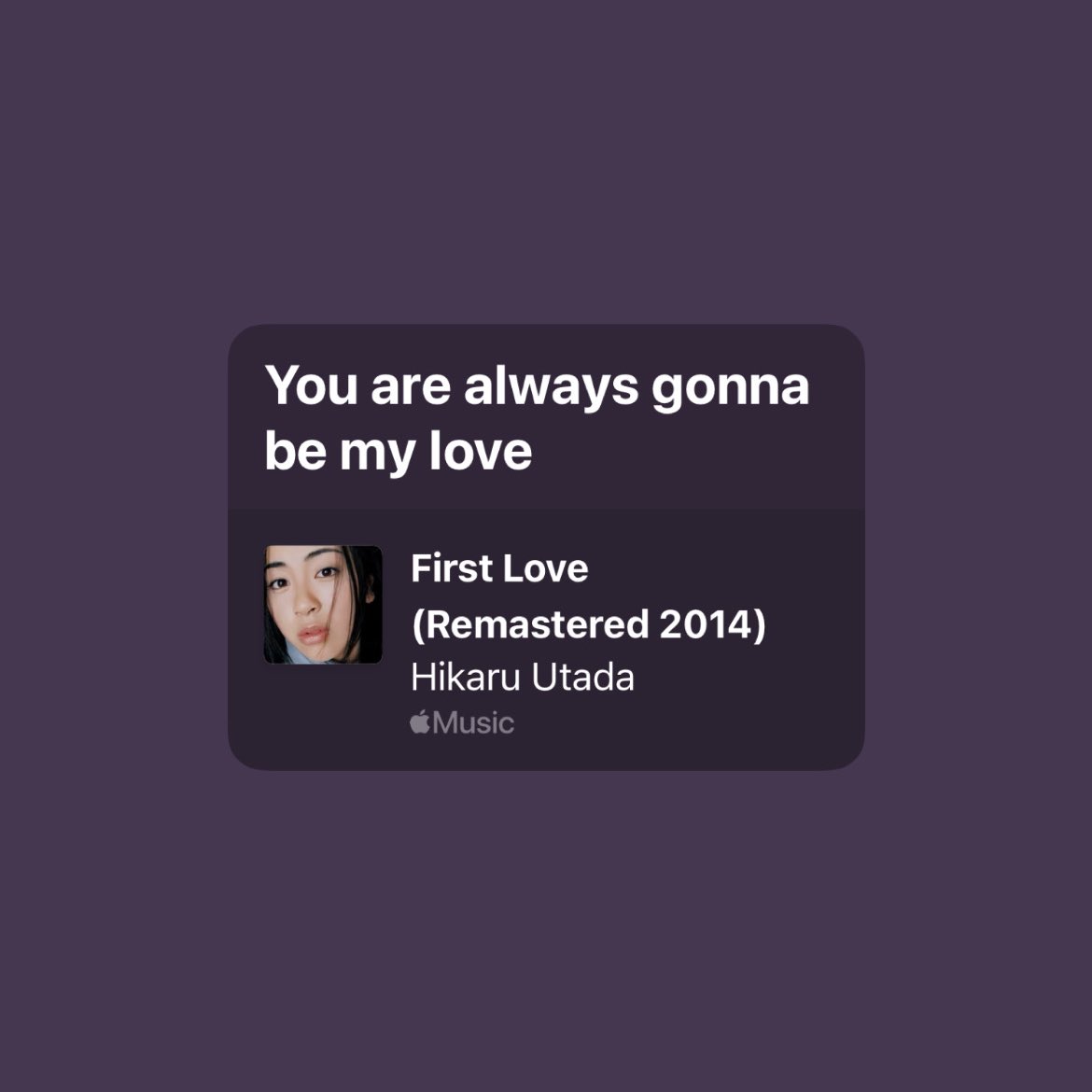 You are always gonna be my love

First Love (Remastered 2014)
Hikaru Utada
Music